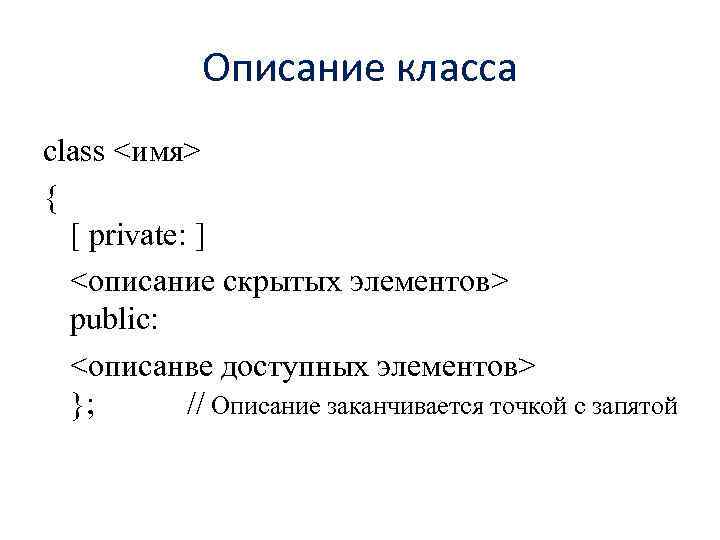 Описание класса

class <имя>
{
[ private: ]
<описание скрытых элементов>
public:
<описанве доступных элементов>
}; // Описание заканчивается точкой с запятой